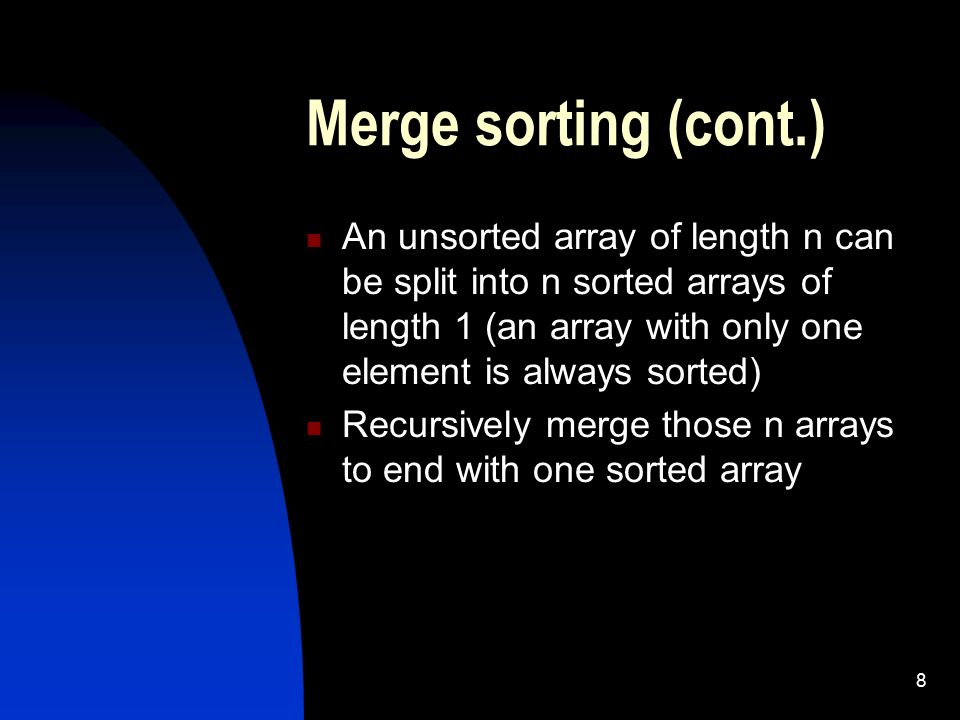 Merge sorting (cont.)

An unsorted array of length n can be split into n sorted arrays of length 1 (an array with only one element is always sorted)

Recursively merge those n arrays to end with one sorted array

8